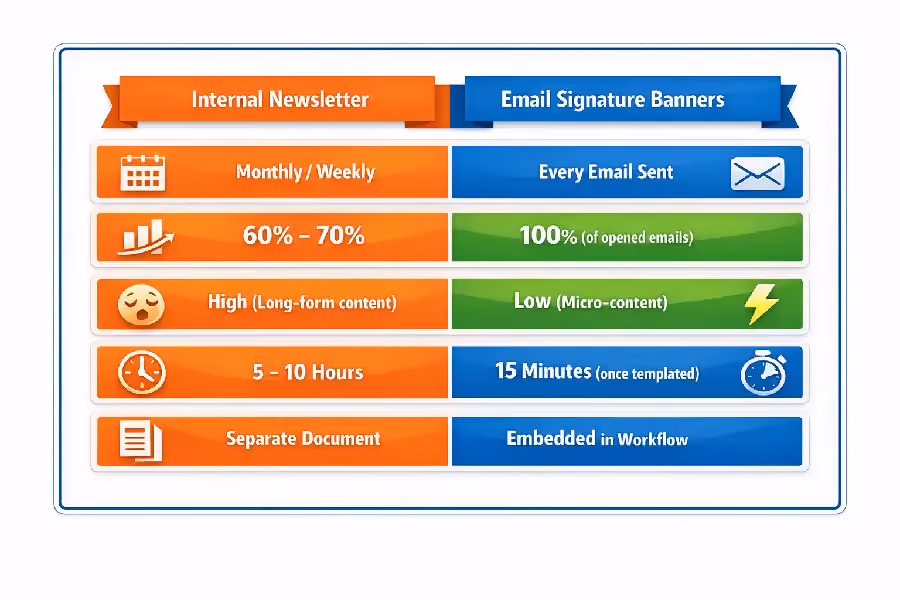 | Internal Newsletter | Email Signature Banners |
|---|---|
| Monthly / Weekly | Every Email Sent |
| 60% – 70% | 100% (of opened emails) |
| High (Long-form content) | Low (Micro-content) |
| 5 – 10 Hours | 15 Minutes (once templated) |
| Separate Document | Embedded in Workflow |